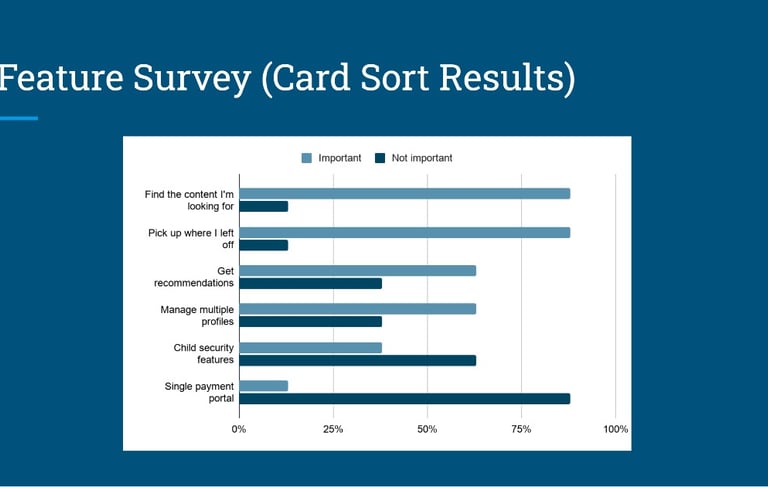 Feature Survey (Card Sort Results)

Important
Not important

Find the content I'm looking for

Pick up where I left off

Get recommendations

Manage multiple profiles

Child security features

Single payment portal

0%
25%
50%
75%
100%